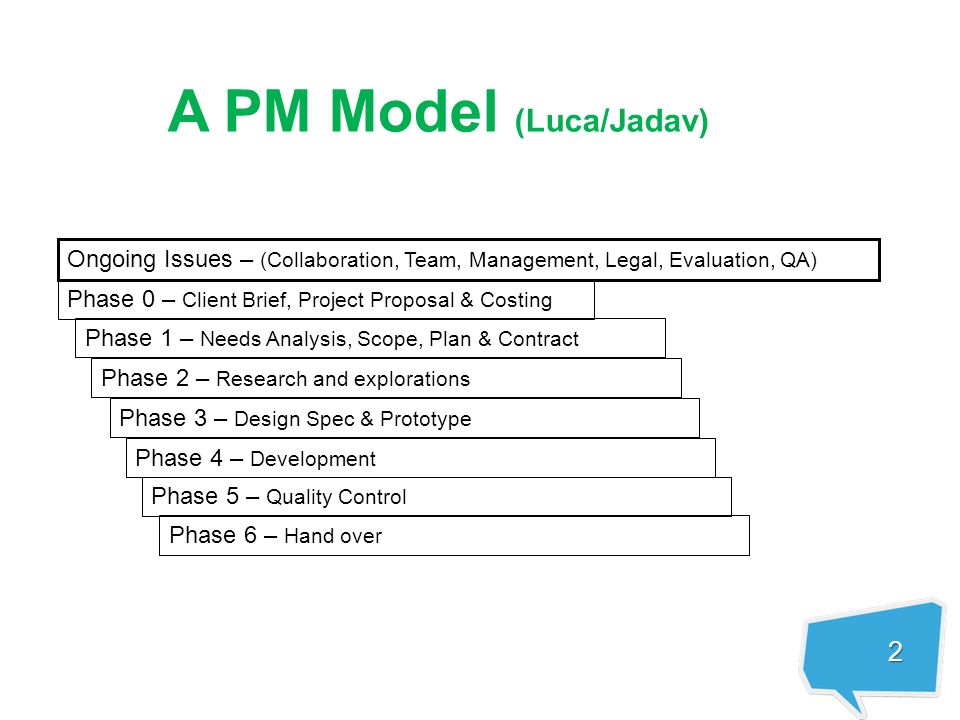 A PM Model (Luca/Jadav)

Ongoing Issues – (Collaboration, Team, Management, Legal, Evaluation, QA)

Phase 0 – Client Brief, Project Proposal & Costing

Phase 1 – Needs Analysis, Scope, Plan & Contract

Phase 2 – Research and explorations

Phase 3 – Design Spec & Prototype

Phase 4 – Development

Phase 5 – Quality Control

Phase 6 – Hand over

2